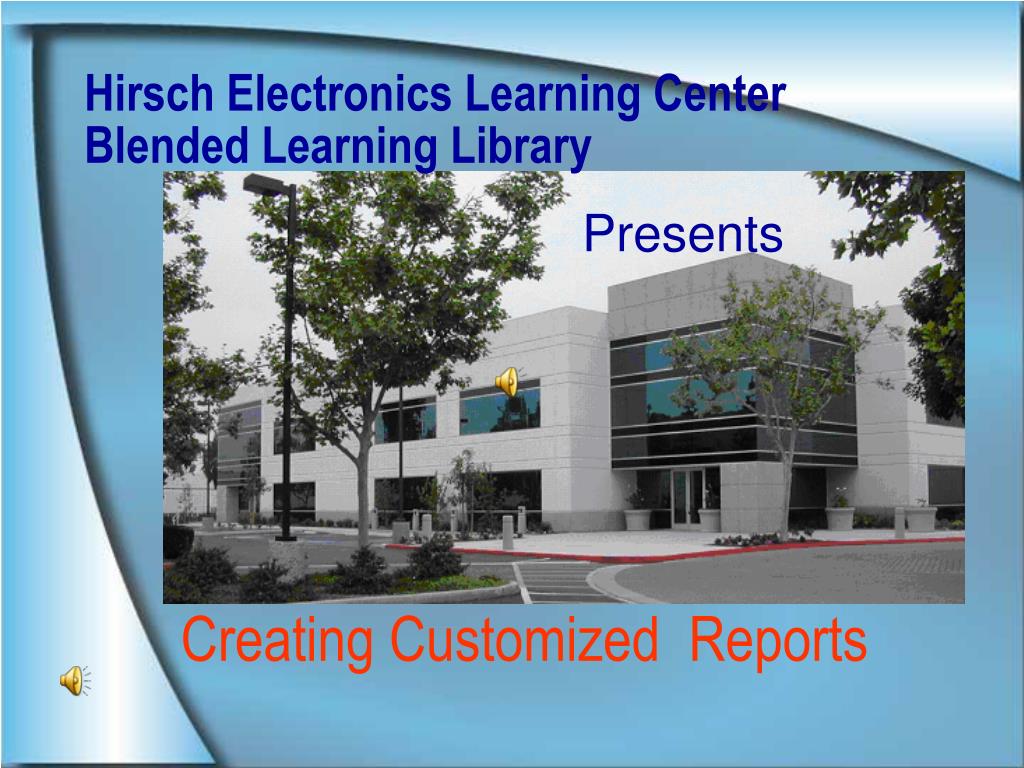 Hirsch Electronics Learning Center
Blended Learning Library

Presents

Creating Customized Reports